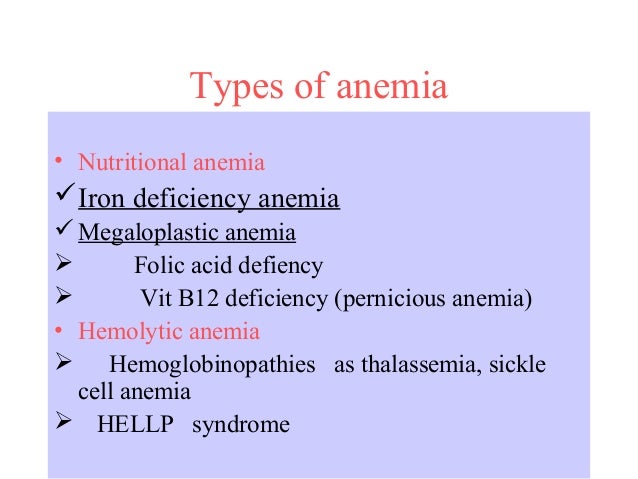 Types of anemia

• Nutritional anemia
✓ Iron deficiency anemia
✓ Megaloplastic anemia
➢ Folic acid defiency
➢ Vit B12 deficiency (pernicious anemia)
• Hemolytic anemia
➢ Hemoglobinopathies as thalassemia, sickle cell anemia
➢ HELLP syndrome